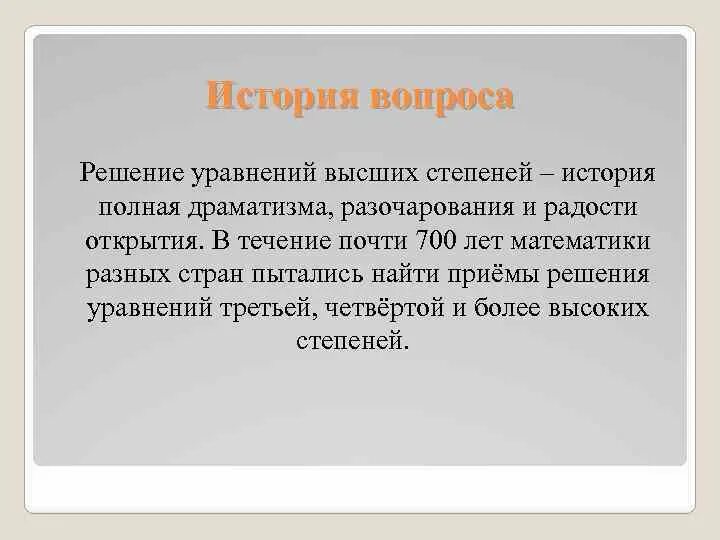 История вопроса

Решение уравнений высших степеней – история полная драматизма, разочарования и радости открытия. В течение почти 700 лет математики разных стран пытались найти приёмы решения уравнений третьей, четвёртой и более высоких степеней.